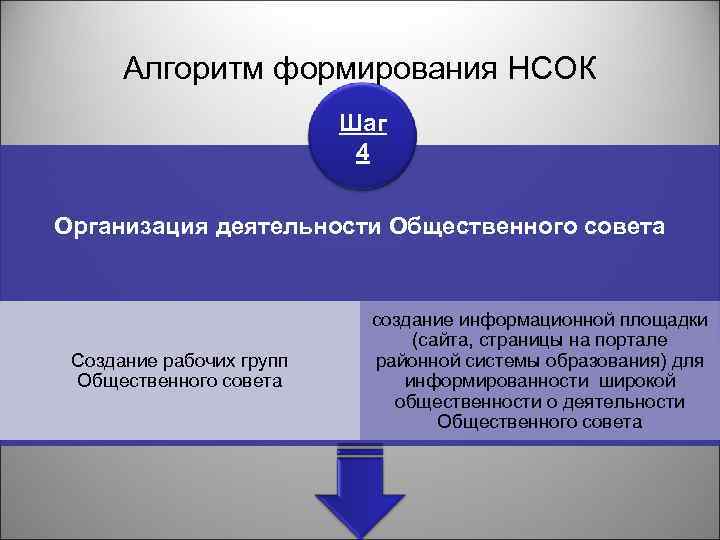 Алгоритм формирования НСОК

Шаг
4

Организация деятельности Общественного совета

Создание рабочих групп Общественного совета

создание информационной площадки (сайта, страницы на портале районной системы образования) для информированности широкой общественности о деятельности Общественного совета